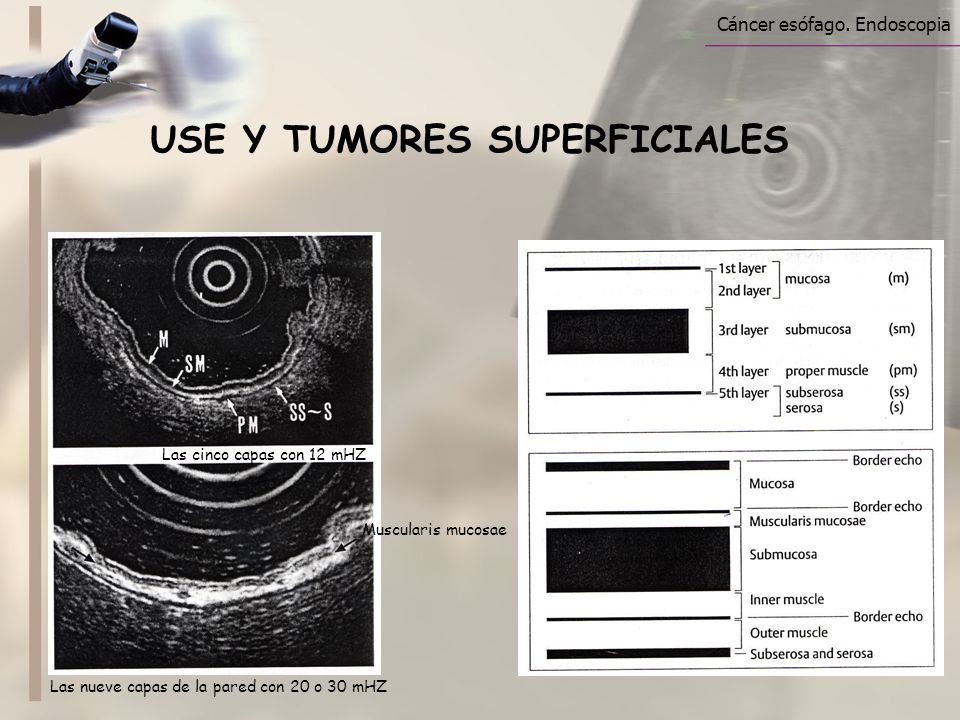 Cáncer esófago. Endoscopia

USE Y TUMORES SUPERFICIALES

M
SM
PM
SS~S
Las cinco capas con 12 mHZ

Muscularis mucosae
Las nueve capas de la pared con 20 o 30 mHZ

1st layer
2nd layer
mucosa (m)
3rd layer submucosa (sm)
4th layer proper muscle (pm)
5th layer subserosa (ss)
serosa (s)

Border echo
Mucosa
Border echo
Muscularis mucosae
Submucosa
Inner muscle
Border echo
Outer muscle
Subserosa and serosa